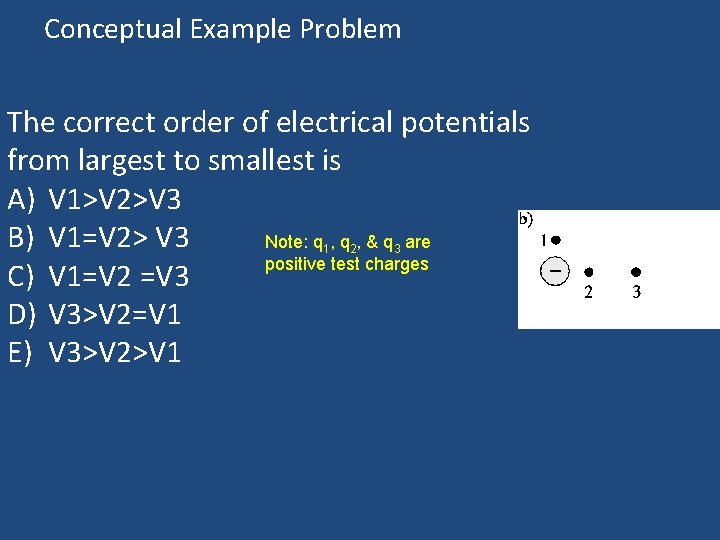 Conceptual Example Problem

The correct order of electrical potentials from largest to smallest is
A) V1>V2>V3
B) V1=V2> V3
C) V1=V2 =V3
D) V3>V2=V1
E) V3>V2>V1

Note: $q_1$, $q_2$, & $q_3$ are positive test charges

b)
1
−
2
3